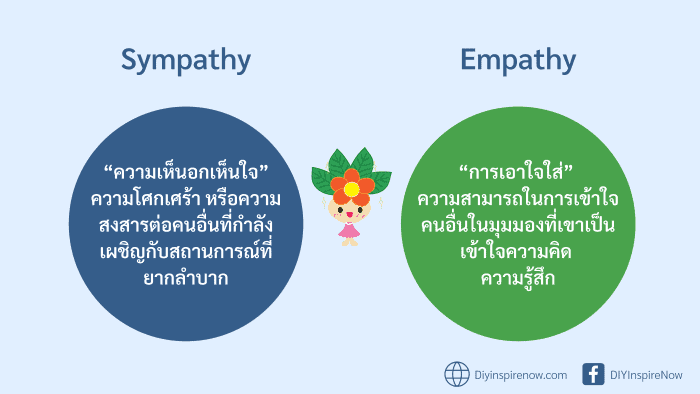 Sympathy

“ความเห็นอกเห็นใจ” ความโศกเศร้า หรือความสงสารต่อคนอื่นที่กำลังเผชิญกับสถานการณ์ที่ยากลำบาก

Empathy

“การเอาใจใส่” ความสามารถในการเข้าใจคนอื่นในมุมมองที่เขาเป็น เข้าใจความคิด ความรู้สึก

Diyinspirenow.com

DIYInspireNow